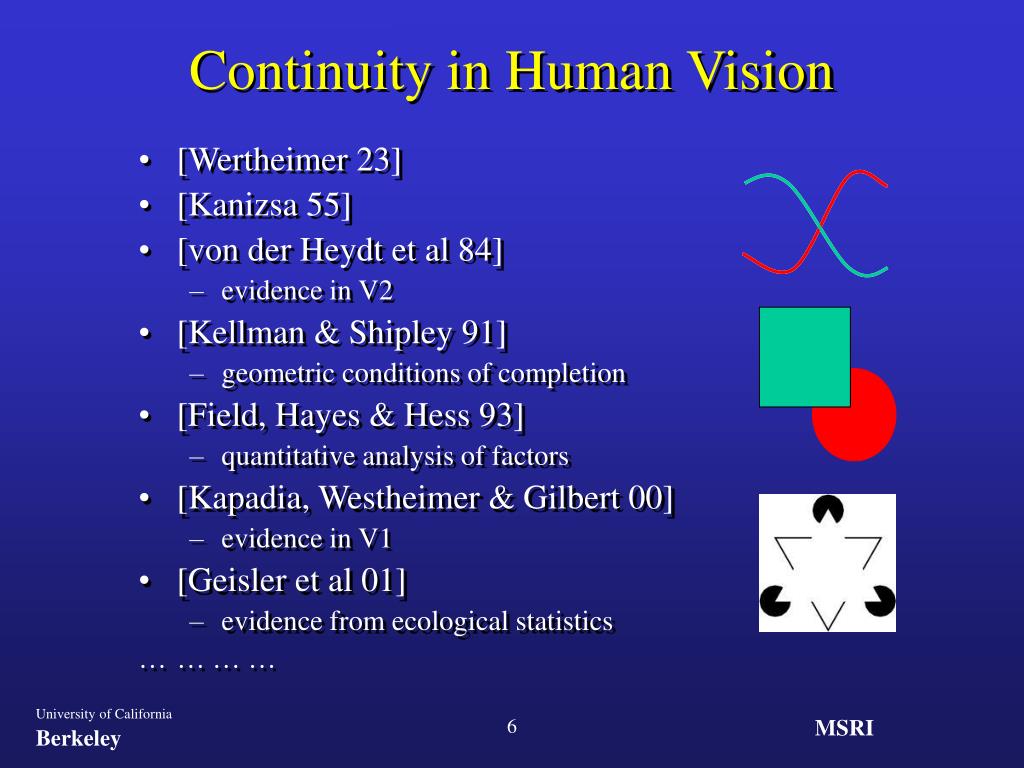 Continuity in Human Vision

• [Wertheimer 23]
• [Kanizsa 55]
• [von der Heydt et al 84]
– evidence in V2
• [Kellman & Shipley 91]
– geometric conditions of completion
• [Field, Hayes & Hess 93]
– quantitative analysis of factors
• [Kapadia, Westheimer & Gilbert 00]
– evidence in V1
• [Geisler et al 01]
– evidence from ecological statistics
… … … …

University of California
Berkeley

6

MSRI